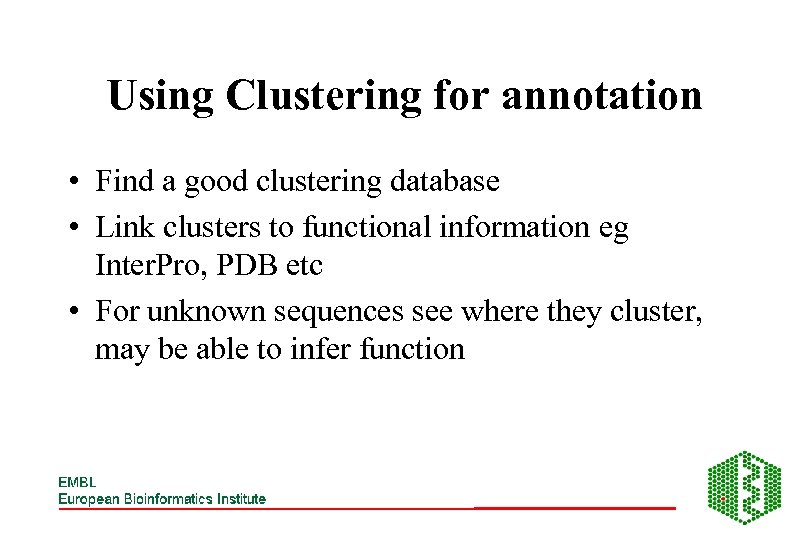 Using Clustering for annotation

• Find a good clustering database
• Link clusters to functional information eg InterPro, PDB etc
• For unknown sequences see where they cluster, may be able to infer function

EMBL
European Bioinformatics Institute